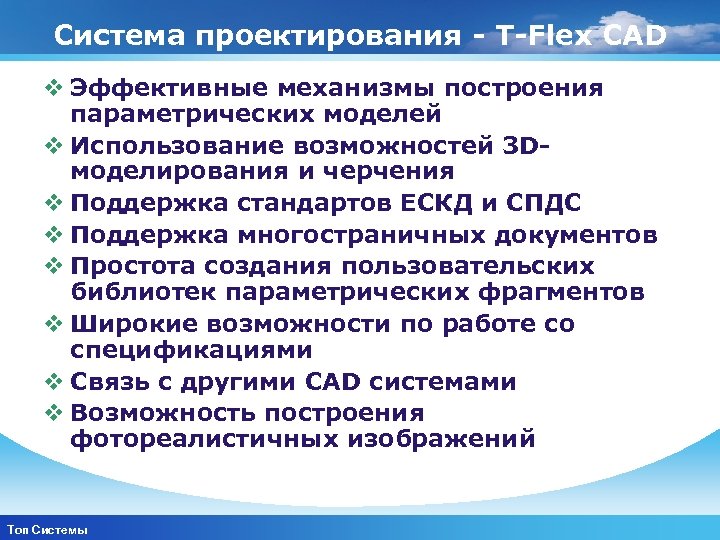 Система проектирования - T-Flex CAD

❖ Эффективные механизмы построения параметрических моделей
❖ Использование возможностей 3D-моделирования и черчения
❖ Поддержка стандартов ЕСКД и СПДС
❖ Поддержка многостраничных документов
❖ Простота создания пользовательских библиотек параметрических фрагментов
❖ Широкие возможности по работе со спецификациями
❖ Связь с другими CAD системами
❖ Возможность построения фотореалистичных изображений

Топ Системы